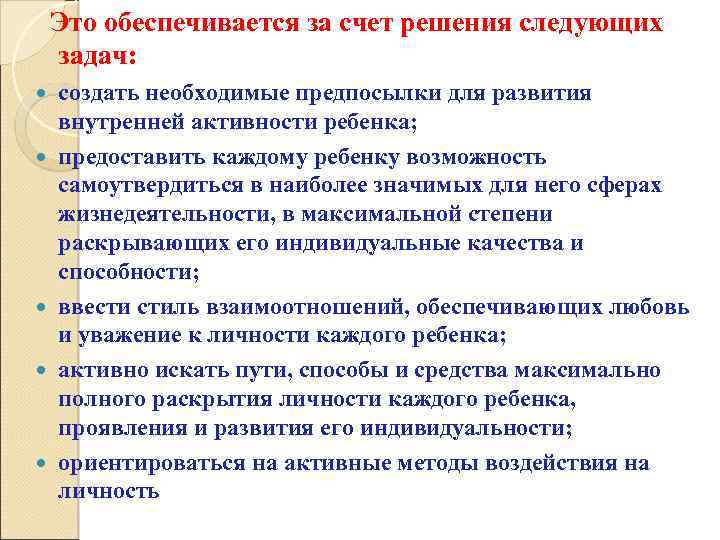 Это обеспечивается за счет решения следующих задач:

- создать необходимые предпосылки для развития внутренней активности ребенка;
- предоставить каждому ребенку возможность самоутвердиться в наиболее значимых для него сферах жизнедеятельности, в максимальной степени раскрывающих его индивидуальные качества и способности;
- ввести стиль взаимоотношений, обеспечивающих любовь и уважение к личности каждого ребенка;
- активно искать пути, способы и средства максимально полного раскрытия личности каждого ребенка, проявления и развития его индивидуальности;
- ориентироваться на активные методы воздействия на личность